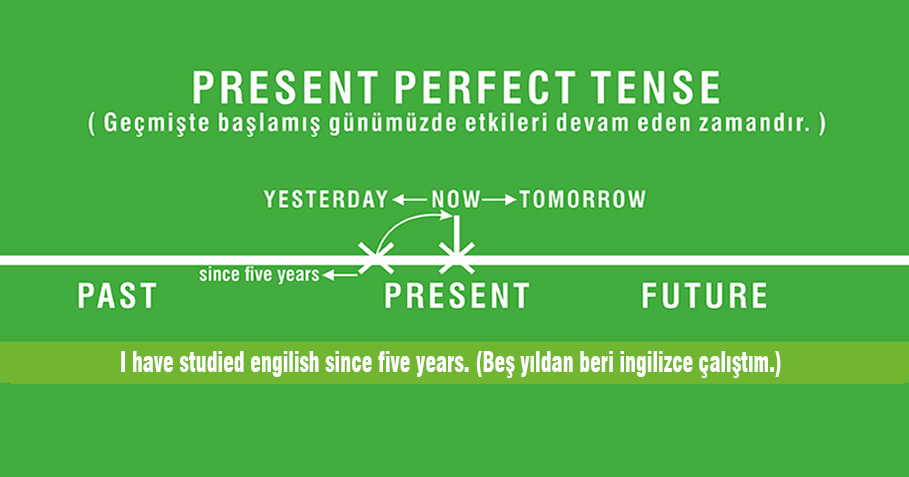 PRESENT PERFECT TENSE
( Geçmişte başlamış günümüzde etkileri devam eden zamandır. )

YESTERDAY ← NOW → TOMORROW

since five years ←

PAST

PRESENT

FUTURE

I have studied engilish since five years. (Beş yıldan beri ingilizce çalıştım.)